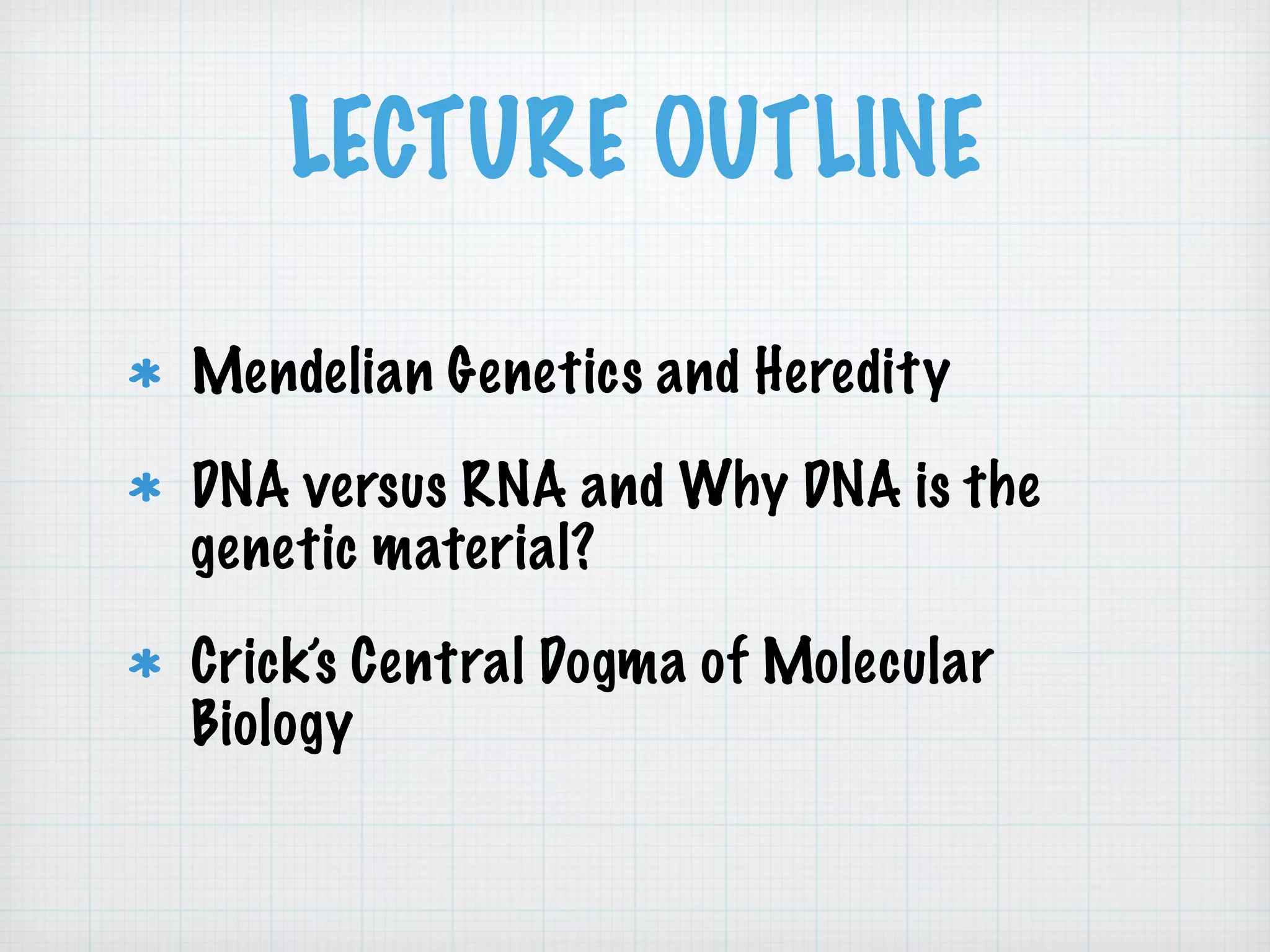 LECTURE OUTLINE

* Mendelian Genetics and Heredity

* DNA versus RNA and Why DNA is the genetic material?

* Crick's Central Dogma of Molecular Biology